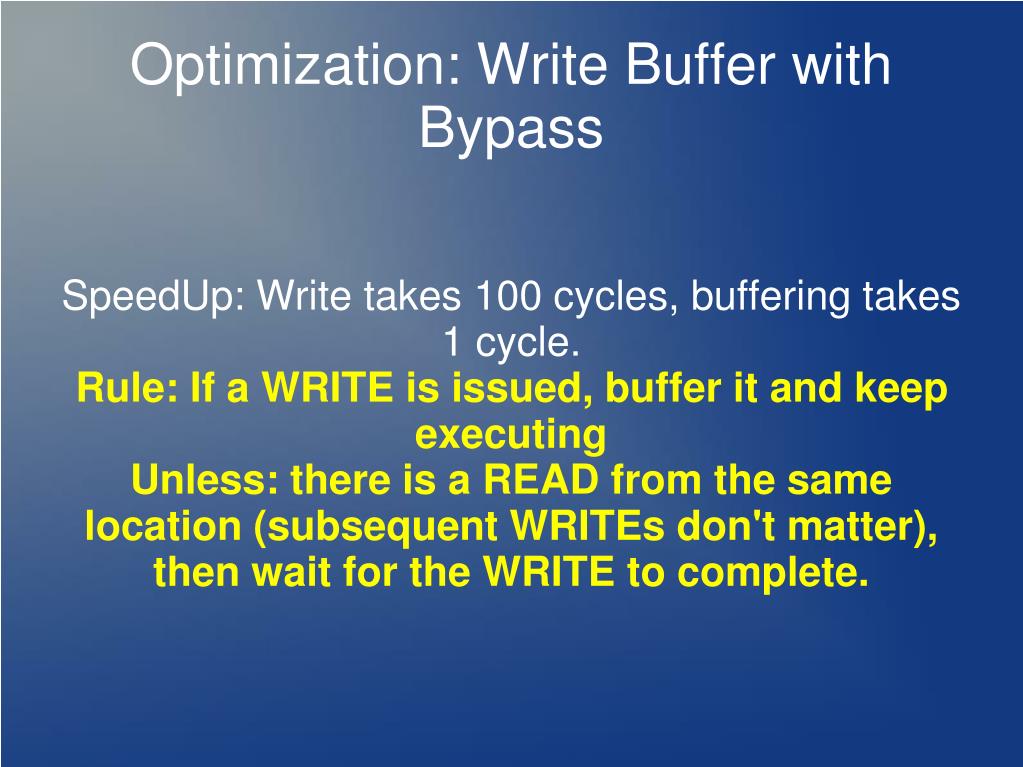 Optimization: Write Buffer with Bypass

SpeedUp: Write takes 100 cycles, buffering takes 1 cycle.
Rule: If a WRITE is issued, buffer it and keep executing
Unless: there is a READ from the same location (subsequent WRITEs don't matter), then wait for the WRITE to complete.